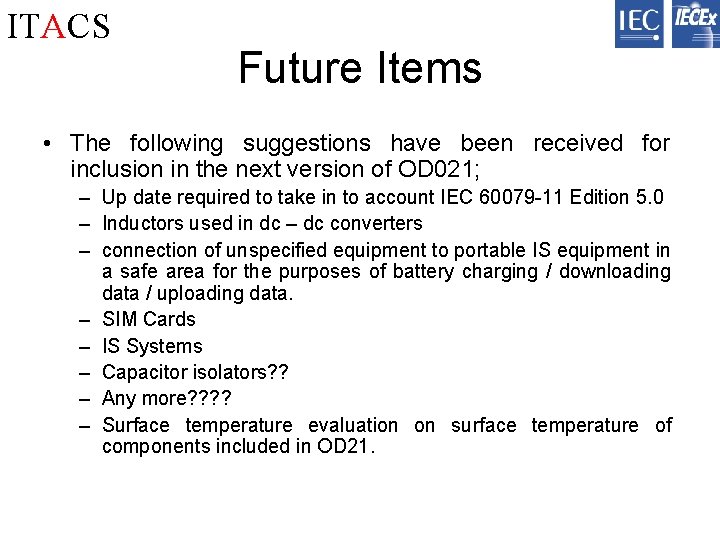 ITACS

IEC IECEx

Future Items

• The following suggestions have been received for inclusion in the next version of OD021;
– Up date required to take in to account IEC 60079-11 Edition 5.0
– Inductors used in dc – dc converters
– connection of unspecified equipment to portable IS equipment in a safe area for the purposes of battery charging / downloading data / uploading data.
– SIM Cards
– IS Systems
– Capacitor isolators??
– Any more????
– Surface temperature evaluation on surface temperature of components included in OD21.